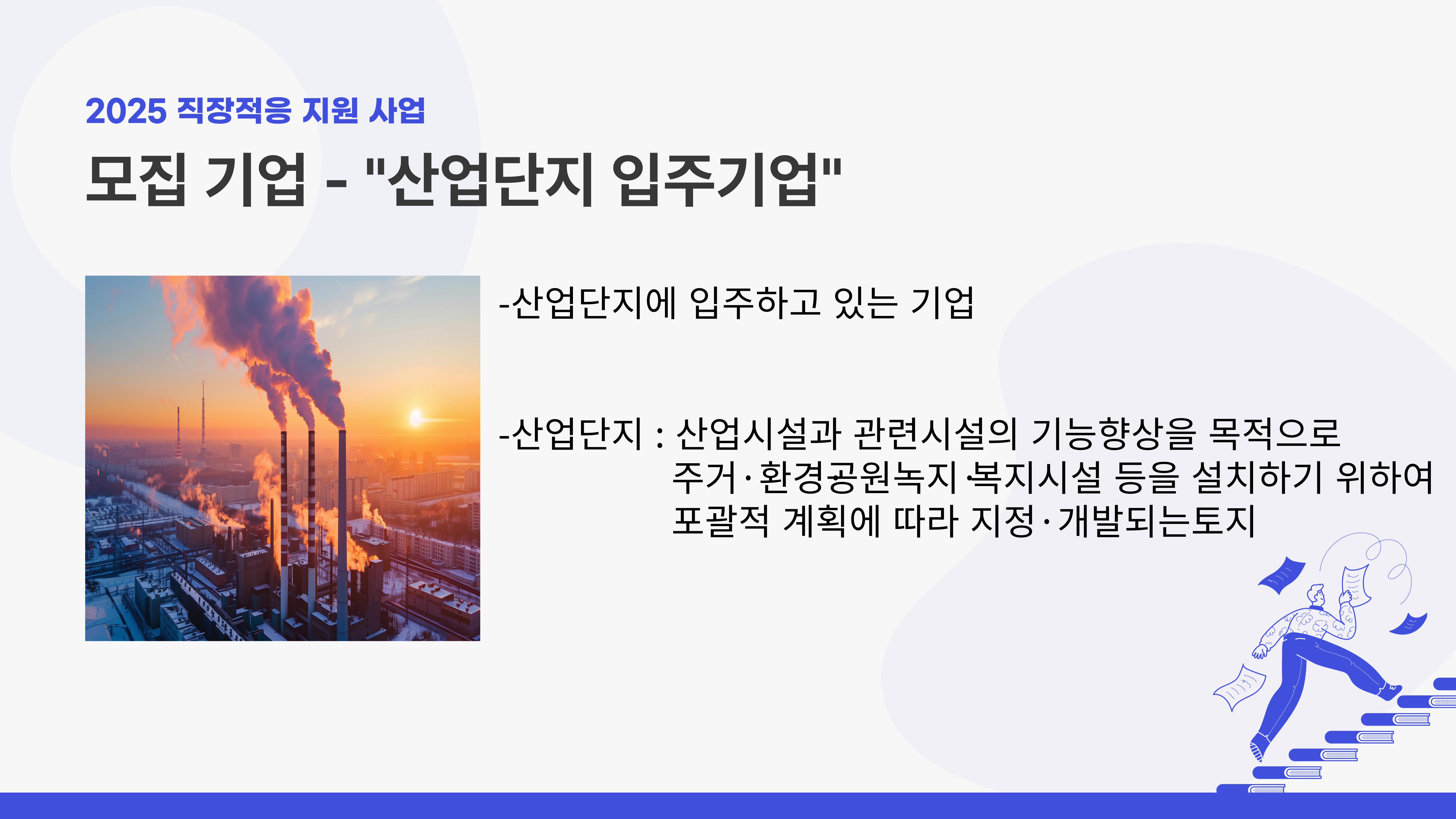 2025 직장적응 지원 사업

모집 기업 - "산업단지 입주기업"

-산업단지에 입주하고 있는 기업

-산업단지 : 산업시설과 관련시설의 기능향상을 목적으로 주거·환경공원녹지·복지시설 등을 설치하기 위하여 포괄적 계획에 따라 지정·개발되는토지